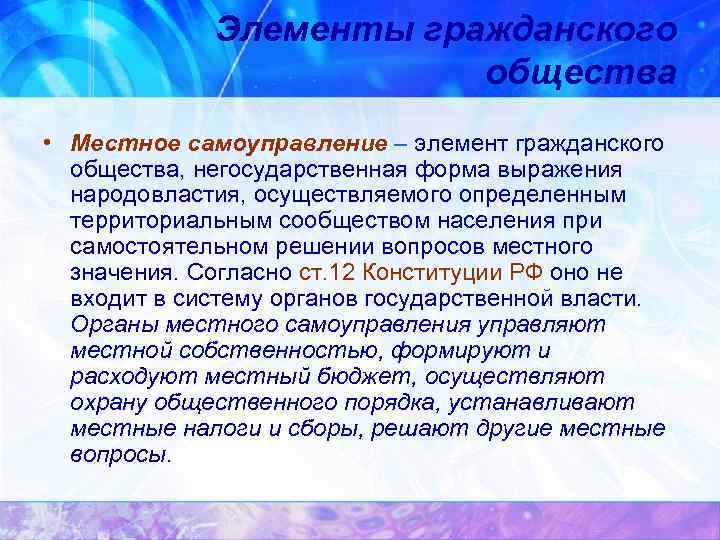 Элементы гражданского общества

• Местное самоуправление – элемент гражданского общества, негосударственная форма выражения народовластия, осуществляемого определенным территориальным сообществом населения при самостоятельном решении вопросов местного значения. Согласно ст.12 Конституции РФ оно не входит в систему органов государственной власти. Органы местного самоуправления управляют местной собственностью, формируют и расходуют местный бюджет, осуществляют охрану общественного порядка, устанавливают местные налоги и сборы, решают другие местные вопросы.